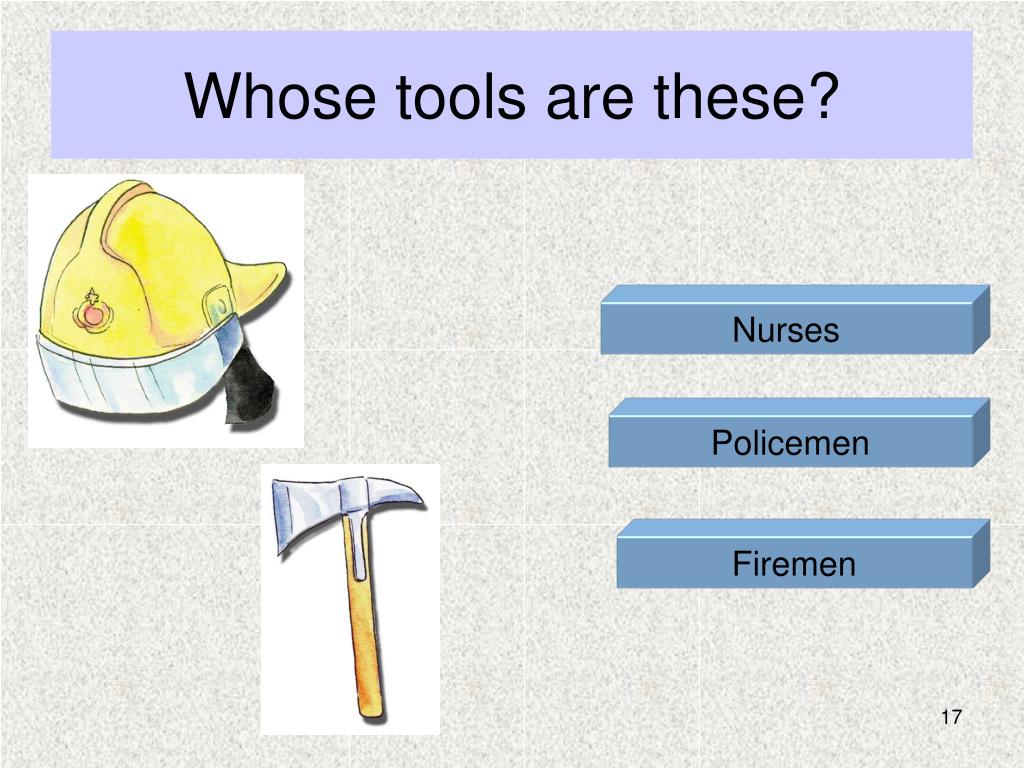 Whose tools are these?

Nurses

Policemen

Firemen

17